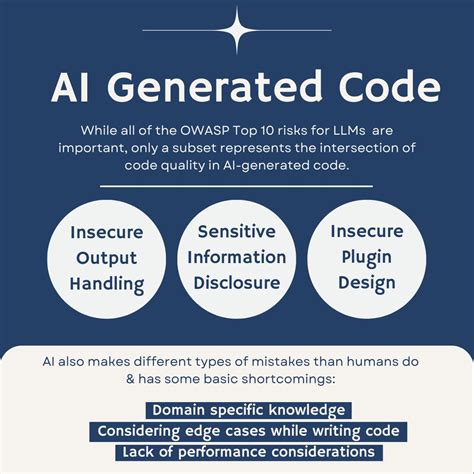 AI Generated Code

While all of the OWASP Top 10 risks for LLMs are important, only a subset represents the intersection of code quality in AI-generated code.

Insecure Output Handling

Sensitive Information Disclosure

Insecure Plugin Design

AI also makes different types of mistakes than humans do & has some basic shortcomings:

Domain specific knowledge

Considering edge cases while writing code

Lack of performance considerations